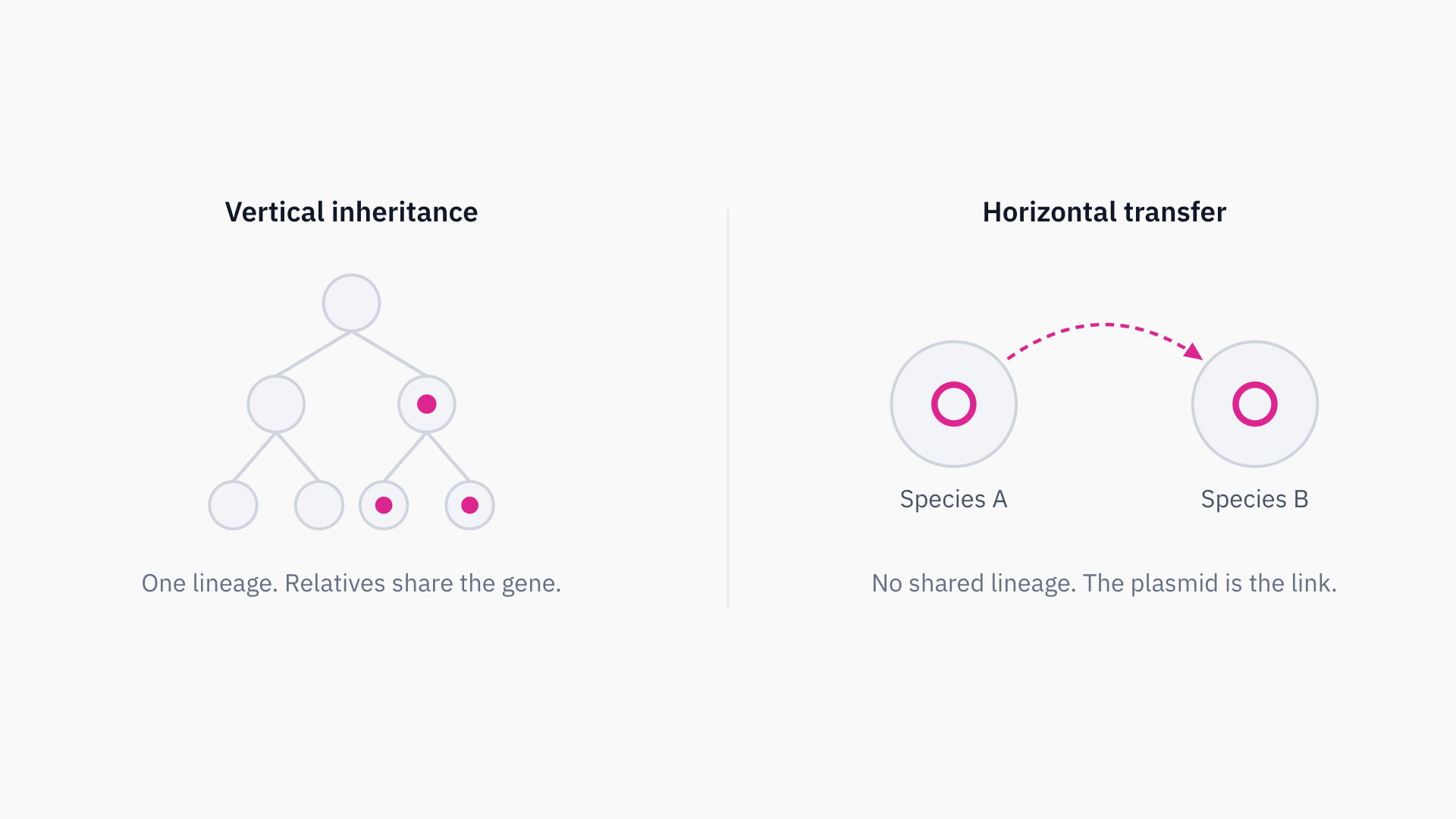 Vertical inheritance

One lineage. Relatives share the gene.

Horizontal transfer

Species A

Species B

No shared lineage. The plasmid is the link.